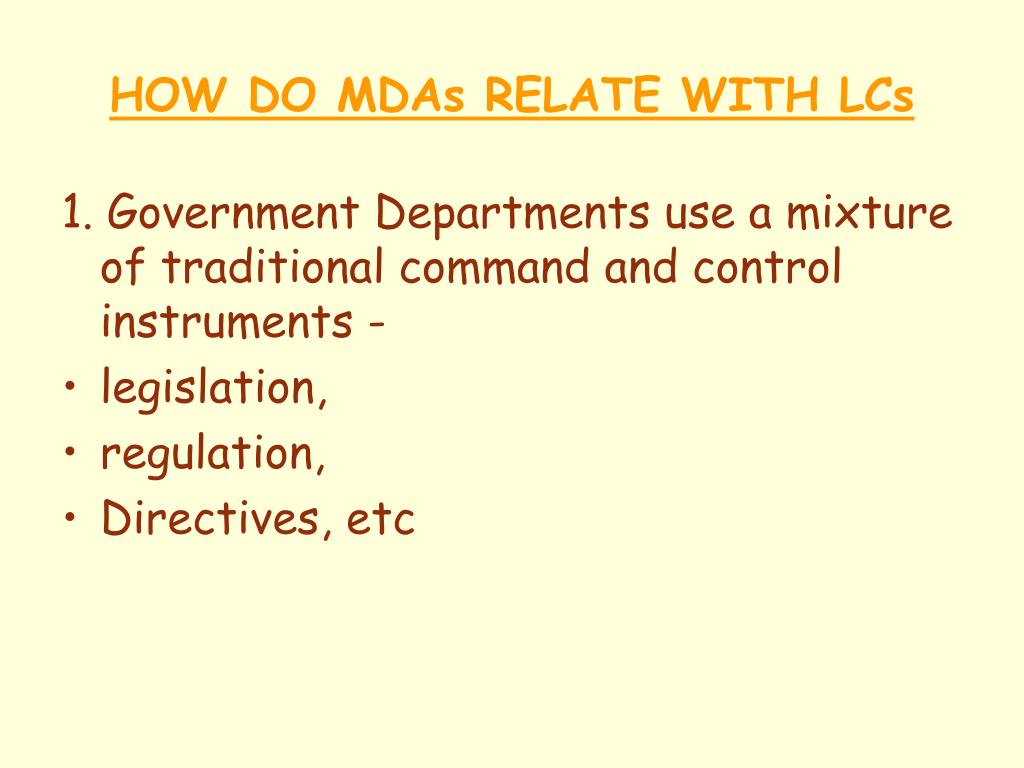 HOW DO MDAs RELATE WITH LCs

1. Government Departments use a mixture of traditional command and control instruments -

• legislation,
• regulation,
• Directives, etc